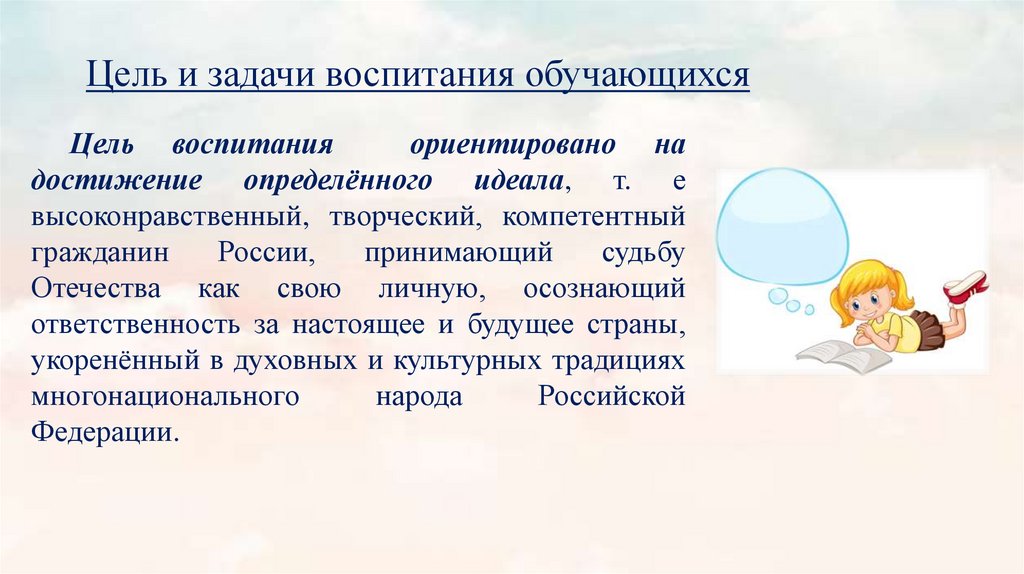 Цель и задачи воспитания обучающихся

Цель воспитания ориентировано на достижение определённого идеала, т. е высоконравственный, творческий, компетентный гражданин России, принимающий судьбу Отечества как свою личную, осознающий ответственность за настоящее и будущее страны, укоренённый в духовных и культурных традициях многонационального народа Российской Федерации.